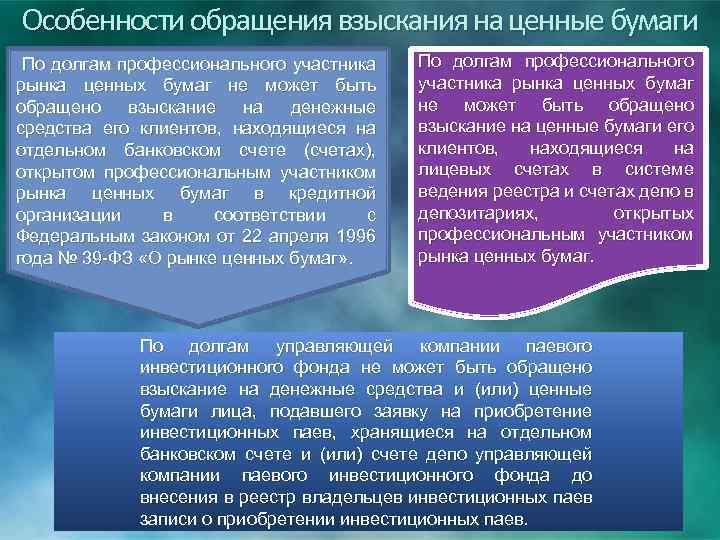 Особенности обращения взыскания на ценные бумаги

По долгам профессионального участника рынка ценных бумаг не может быть обращено взыскание на денежные средства его клиентов, находящиеся на отдельном банковском счете (счетах), открытом профессиональным участником рынка ценных бумаг в кредитной организации в соответствии с Федеральным законом от 22 апреля 1996 года № 39-ФЗ «О рынке ценных бумаг».

По долгам профессионального участника рынка ценных бумаг не может быть обращено взыскание на ценные бумаги его клиентов, находящиеся на лицевых счетах в системе ведения реестра и счетах депо в депозитариях, открытых профессиональным участником рынка ценных бумаг.

По долгам управляющей компании паевого инвестиционного фонда не может быть обращено взыскание на денежные средства и (или) ценные бумаги лица, подавшего заявку на приобретение инвестиционных паев, хранящиеся на отдельном банковском счете и (или) счете депо управляющей компании паевого инвестиционного фонда до внесения в реестр владельцев инвестиционных паев записи о приобретении инвестиционных паев.